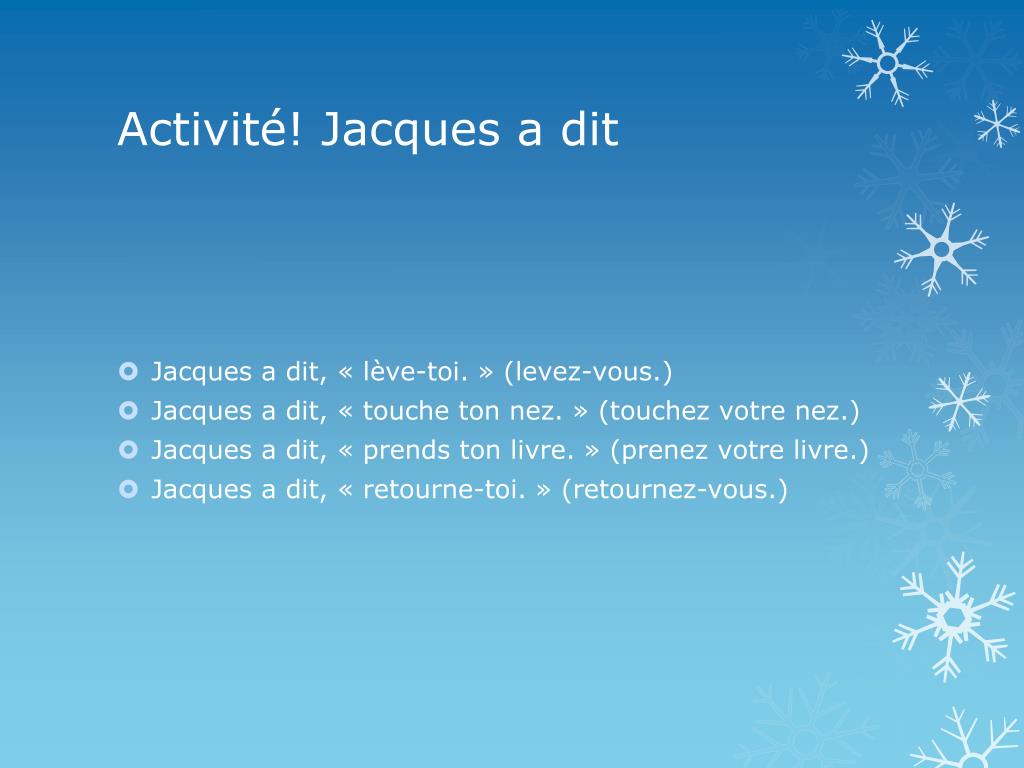 Activité! Jacques a dit

Jacques a dit, « lève-toi. » (levez-vous.)
Jacques a dit, « touche ton nez. » (touchez votre nez.)
Jacques a dit, « prends ton livre. » (prenez votre livre.)
Jacques a dit, « retourne-toi. » (retournez-vous.)